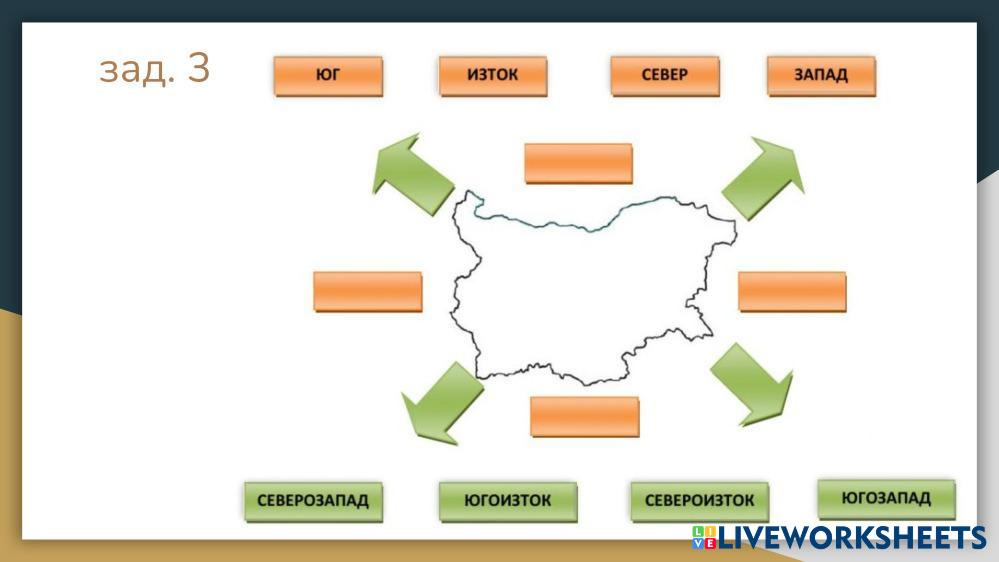 зад. 3

ЮГ

ИЗТОК

СЕВЕР

ЗАПАД

СЕВЕРОЗАПАД

ЮГОИЗТОК

СЕВЕРОИЗТОК

ЮГОЗАПАД

LIVEWORKSHEETS